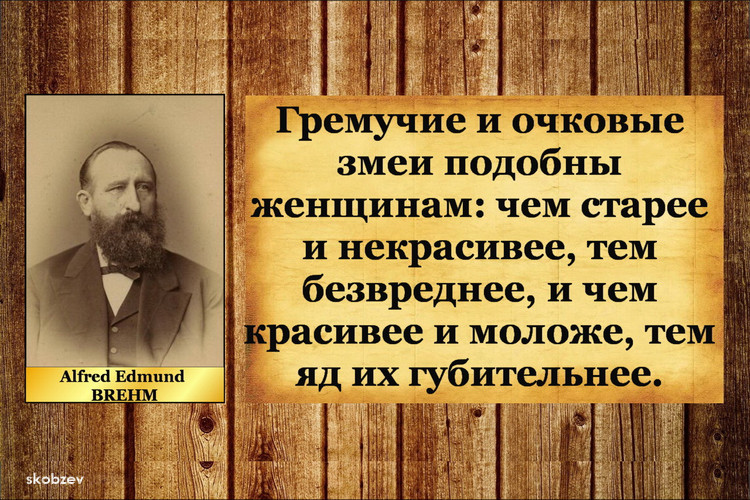 Alfred Edmund
BREHM

Гремучие и очковые змеи подобны женщинам: чем старее и некрасивее, тем безвреднее, и чем красивее и моложе, тем яд их губительнее.

skobzev